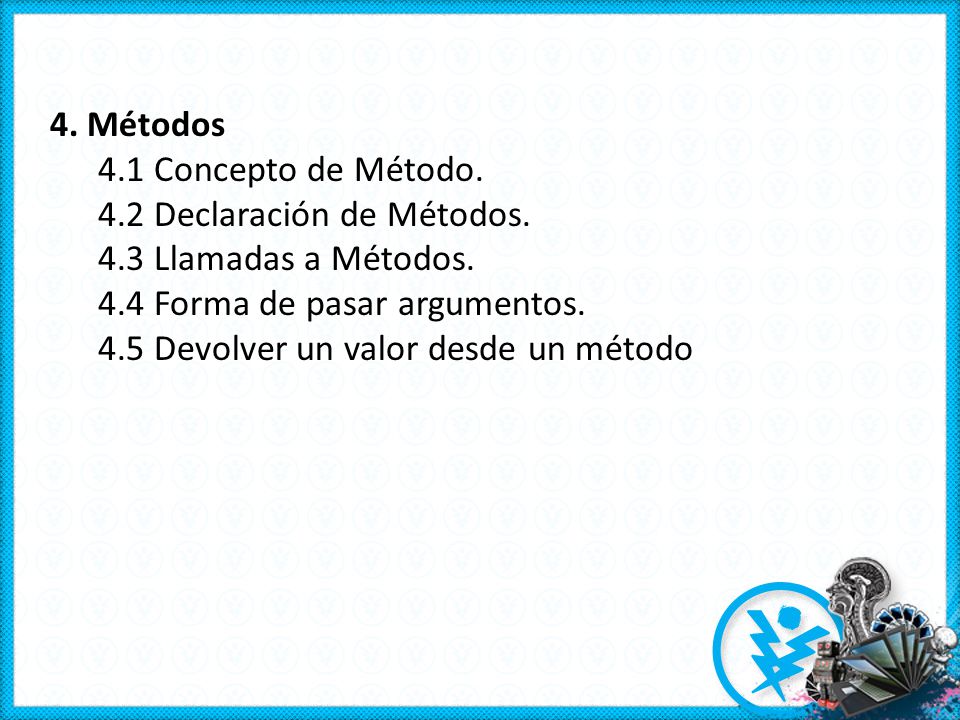 4. Métodos

4.1 Concepto de Método.
4.2 Declaración de Métodos.
4.3 Llamadas a Métodos.
4.4 Forma de pasar argumentos.
4.5 Devolver un valor desde un método